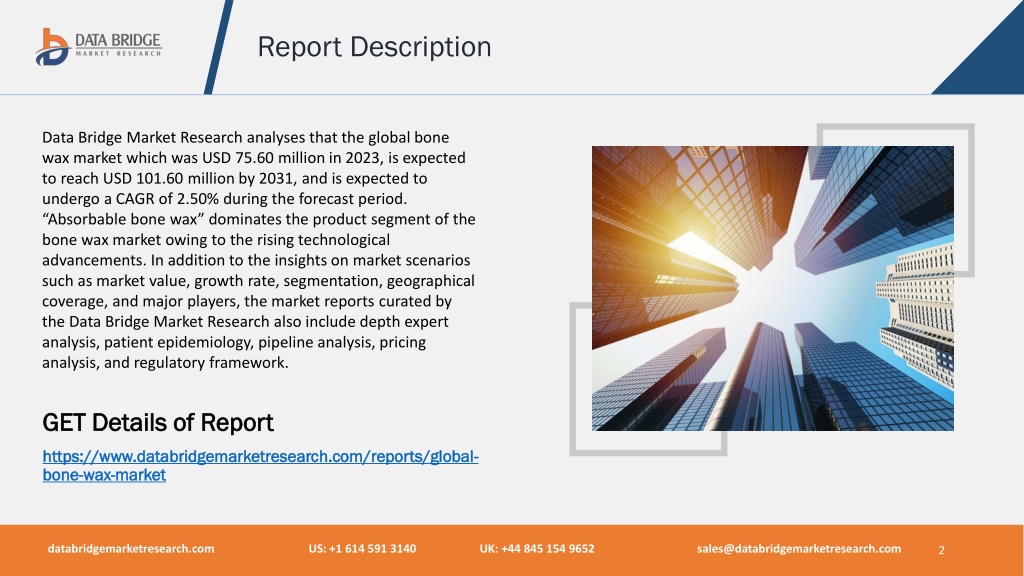 DATA BRIDGE
MARKET RESEARCH

Report Description

Data Bridge Market Research analyses that the global bone wax market which was USD 75.60 million in 2023, is expected to reach USD 101.60 million by 2031, and is expected to undergo a CAGR of 2.50% during the forecast period. “Absorbable bone wax” dominates the product segment of the bone wax market owing to the rising technological advancements. In addition to the insights on market scenarios such as market value, growth rate, segmentation, geographical coverage, and major players, the market reports curated by the Data Bridge Market Research also include depth expert analysis, patient epidemiology, pipeline analysis, pricing analysis, and regulatory framework.

GET Details of Report

https://www.databridgemarketresearch.com/reports/global-bone-wax-market

databridgemarketresearch.com US: +1 614 591 3140 UK: +44 845 154 9652 sales@databridgemarketresearch.com 2